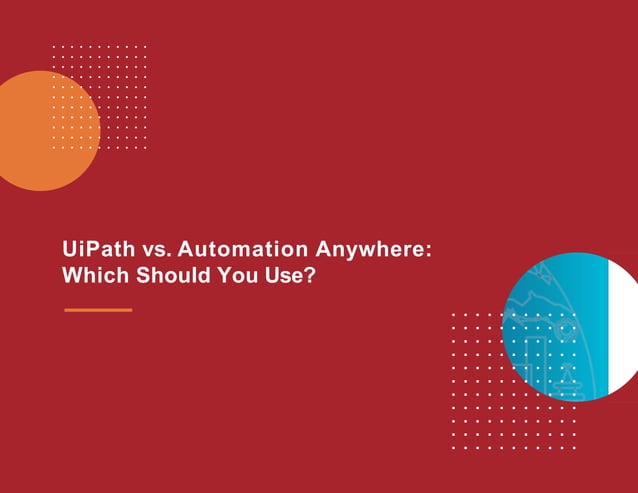 UiPath vs. Automation Anywhere: Which Should You Use?